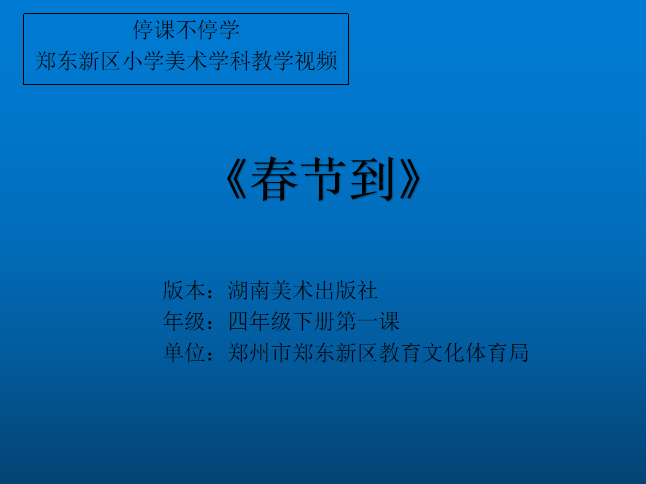 停课不停学
郑东新区小学美术学科教学视频

《春节到》

版本：湖南美术出版社
年级：四年级下册第一课
单位：郑州市郑东新区教育文化体育局